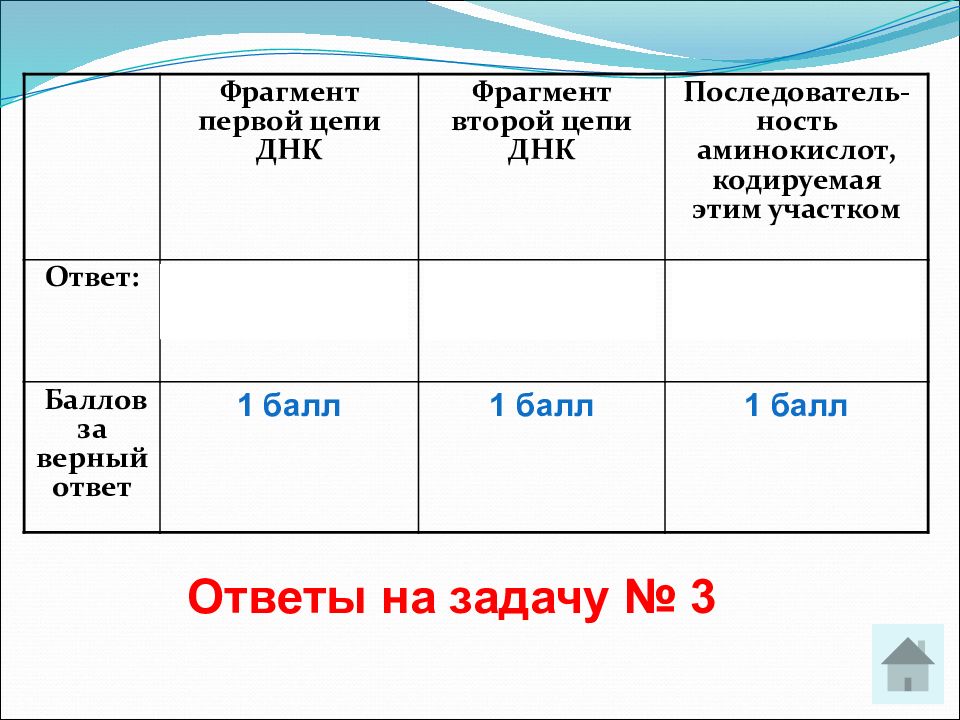 |  | Фрагмент первой цепи ДНК | Фрагмент второй цепи ДНК | Последовательность аминокислот, кодируемая этим участком |
|---|---|---|---|
| Ответ: |  |  |  |
| Баллов за верный ответ | 1 балл | 1 балл | 1 балл |

Ответы на задачу № 3